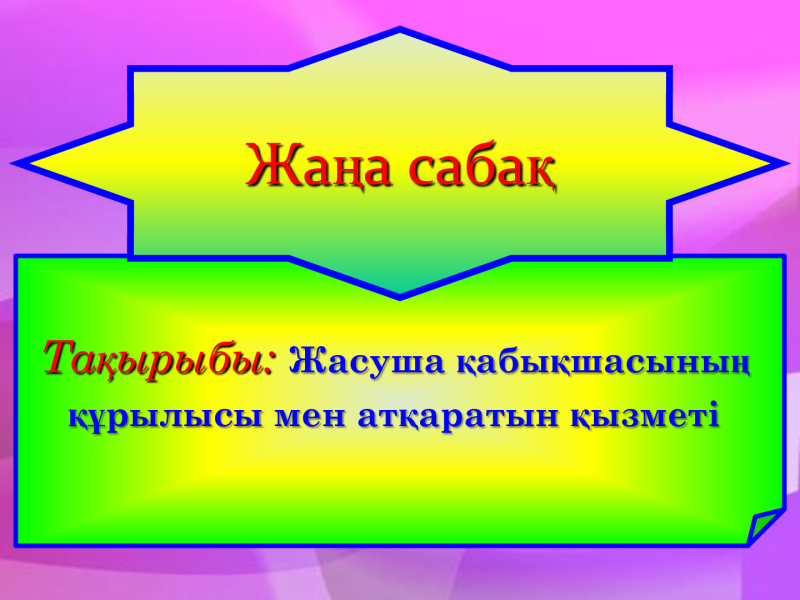 Жаңа сабақ

Тақырыбы: Жасуша қабықшасының құрылысы мен атқаратын қызметі